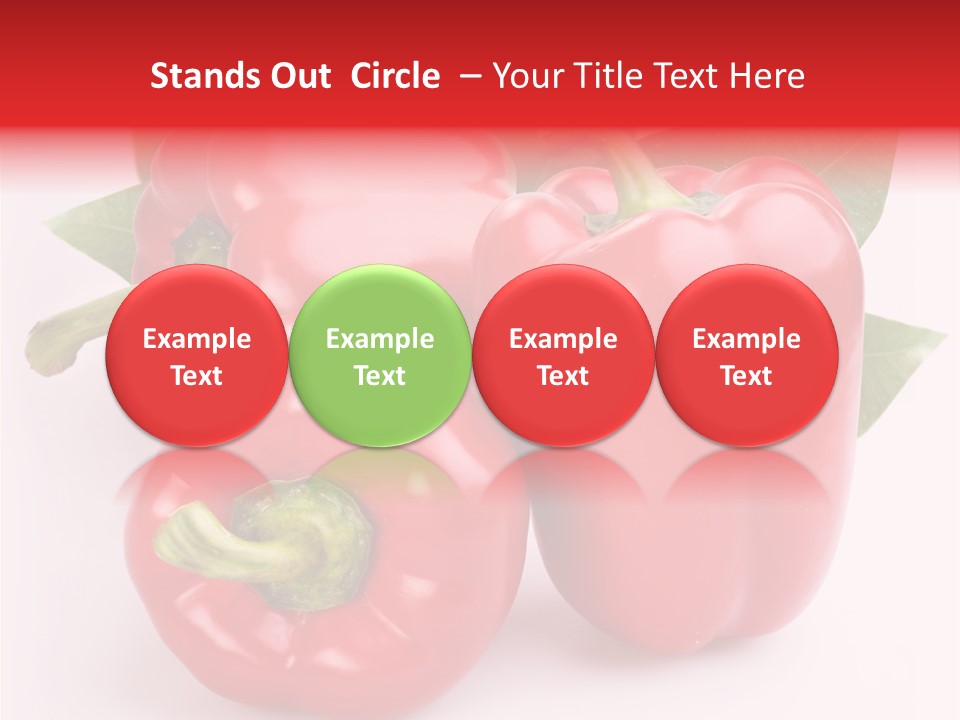 Stands Out Circle – Your Title Text Here

Example Text

Example Text

Example Text

Example Text